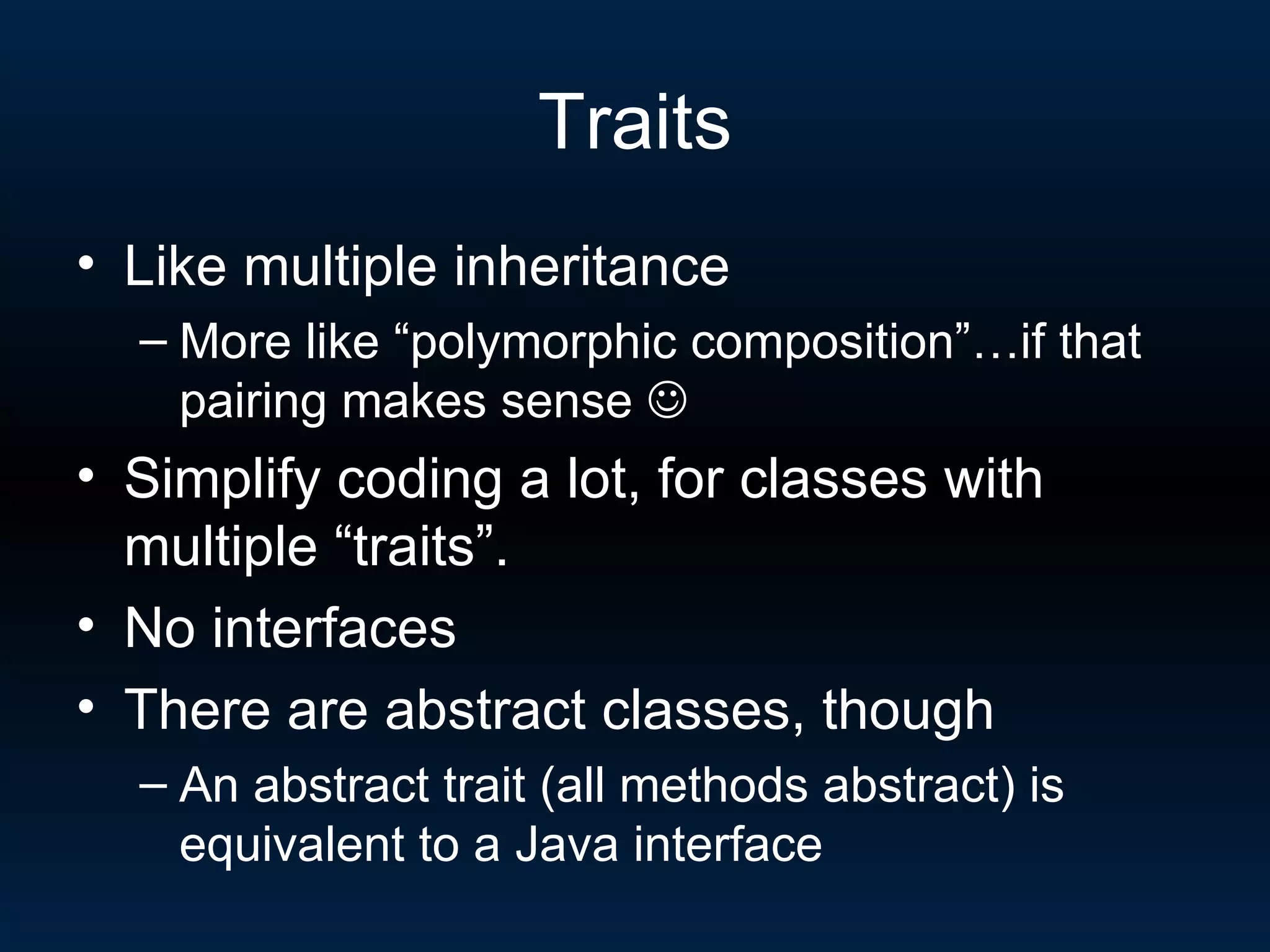 Traits

• Like multiple inheritance
– More like “polymorphic composition”…if that pairing makes sense ☺
• Simplify coding a lot, for classes with multiple “traits”.
• No interfaces
• There are abstract classes, though
– An abstract trait (all methods abstract) is equivalent to a Java interface